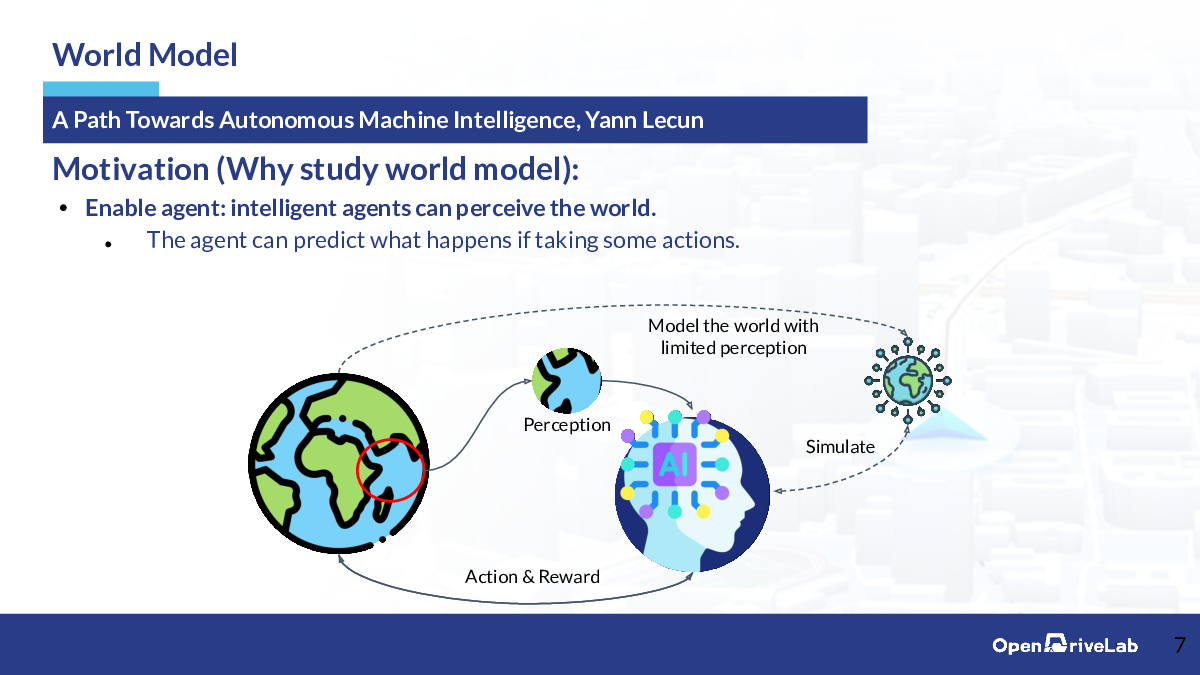 World Model

A Path Towards Autonomous Machine Intelligence, Yann Lecun

Motivation (Why study world model):

• Enable agent: intelligent agents can perceive the world.
  • The agent can predict what happens if taking some actions.

Model the world with limited perception

Perception

AI

Simulate

Action & Reward

OpenDriveLab 7